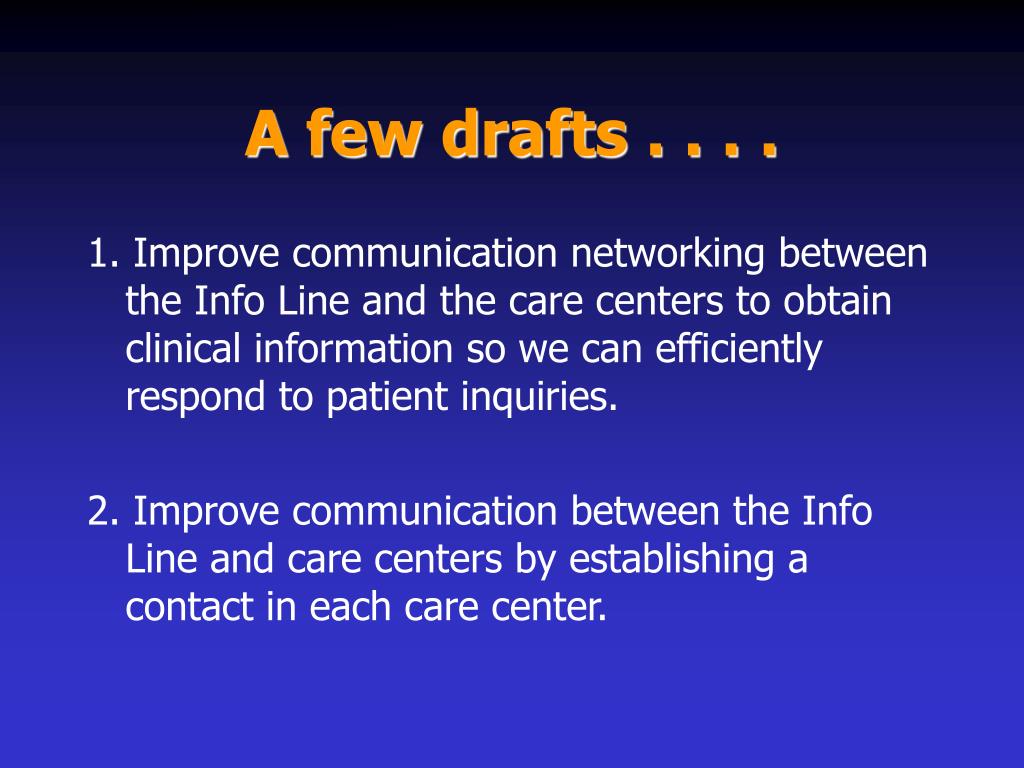 A few drafts . . . .

1. Improve communication networking between the Info Line and the care centers to obtain clinical information so we can efficiently respond to patient inquiries.

2. Improve communication between the Info Line and care centers by establishing a contact in each care center.